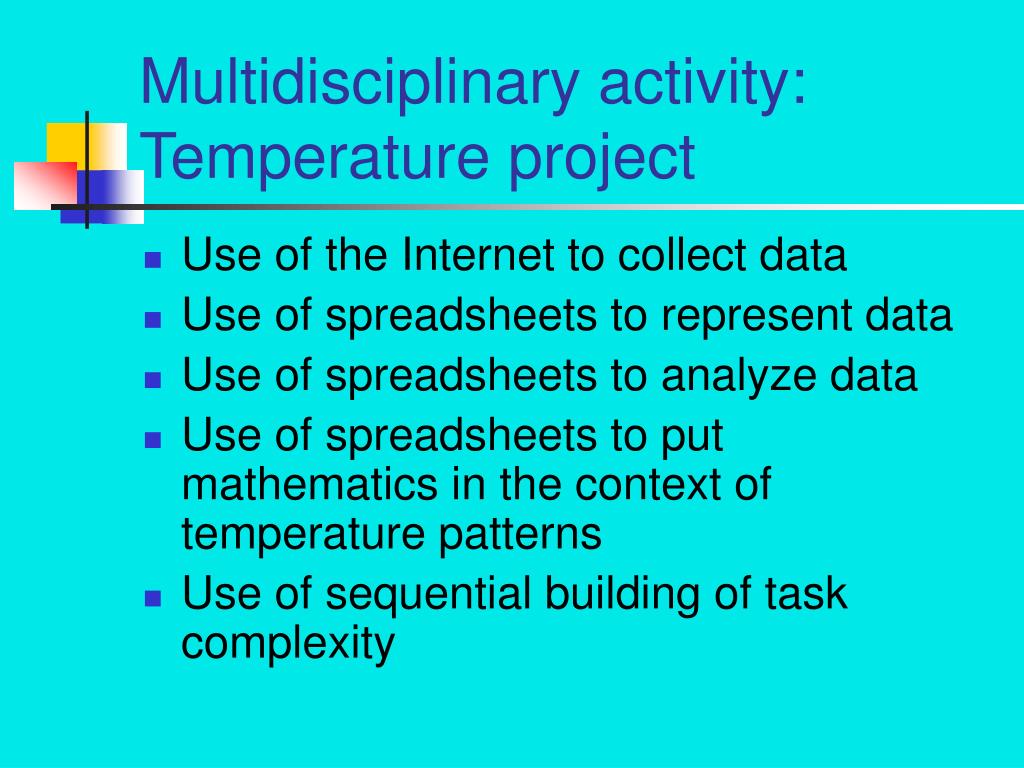 Multidisciplinary activity: Temperature project

- Use of the Internet to collect data
- Use of spreadsheets to represent data
- Use of spreadsheets to analyze data
- Use of spreadsheets to put mathematics in the context of temperature patterns
- Use of sequential building of task complexity